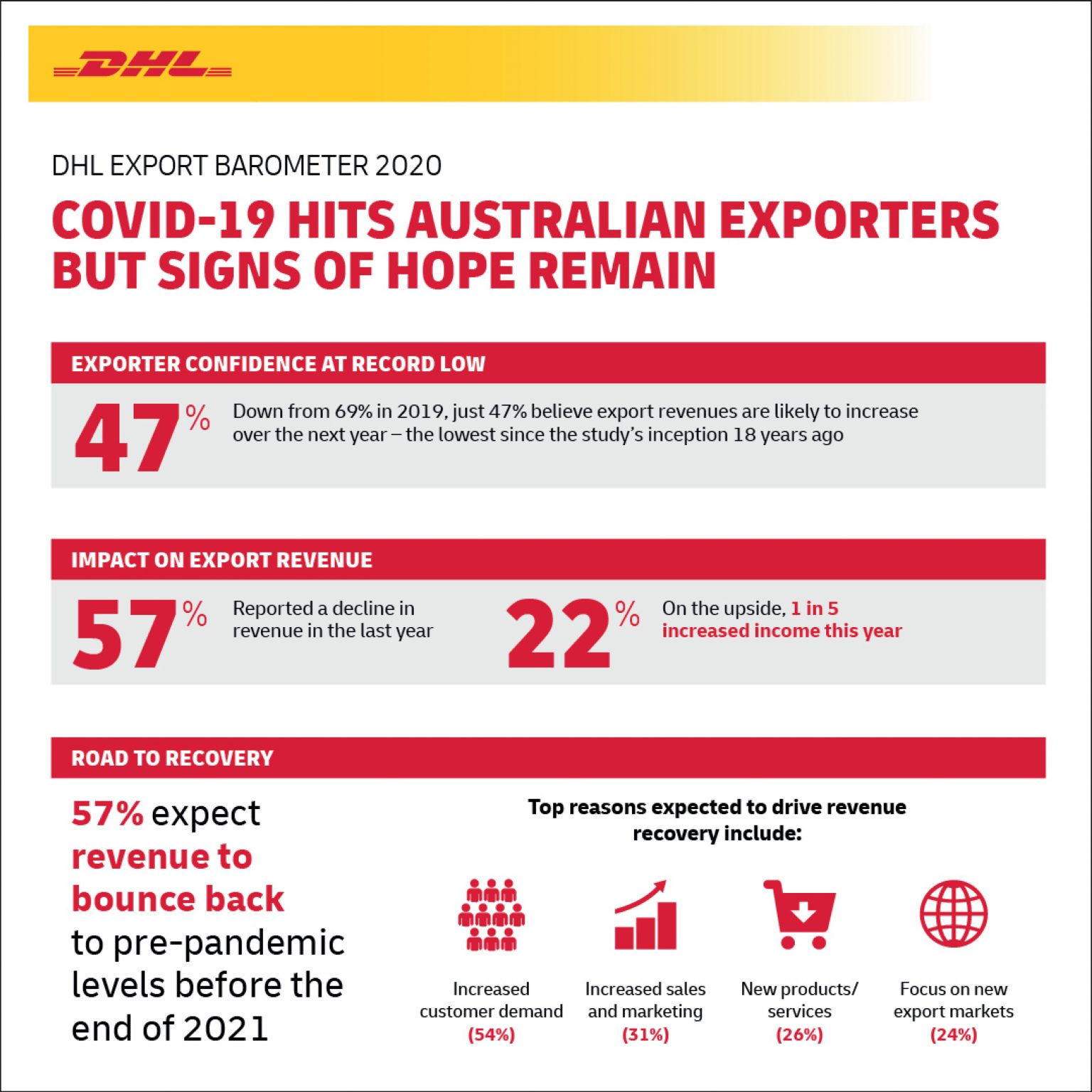 DHL

DHL EXPORT BAROMETER 2020

COVID-19 HITS AUSTRALIAN EXPORTERS BUT SIGNS OF HOPE REMAIN

EXPORTER CONFIDENCE AT RECORD LOW

47%

Down from 69% in 2019, just 47% believe export revenues are likely to increase over the next year – the lowest since the study's inception 18 years ago

IMPACT ON EXPORT REVENUE

57%

Reported a decline in revenue in the last year

22%

On the upside, 1 in 5 increased income this year

ROAD TO RECOVERY

57% expect revenue to bounce back to pre-pandemic levels before the end of 2021

Top reasons expected to drive revenue recovery include:

Increased customer demand (54%)

Increased sales and marketing (31%)

New products/ services (26%)

Focus on new export markets (24%)